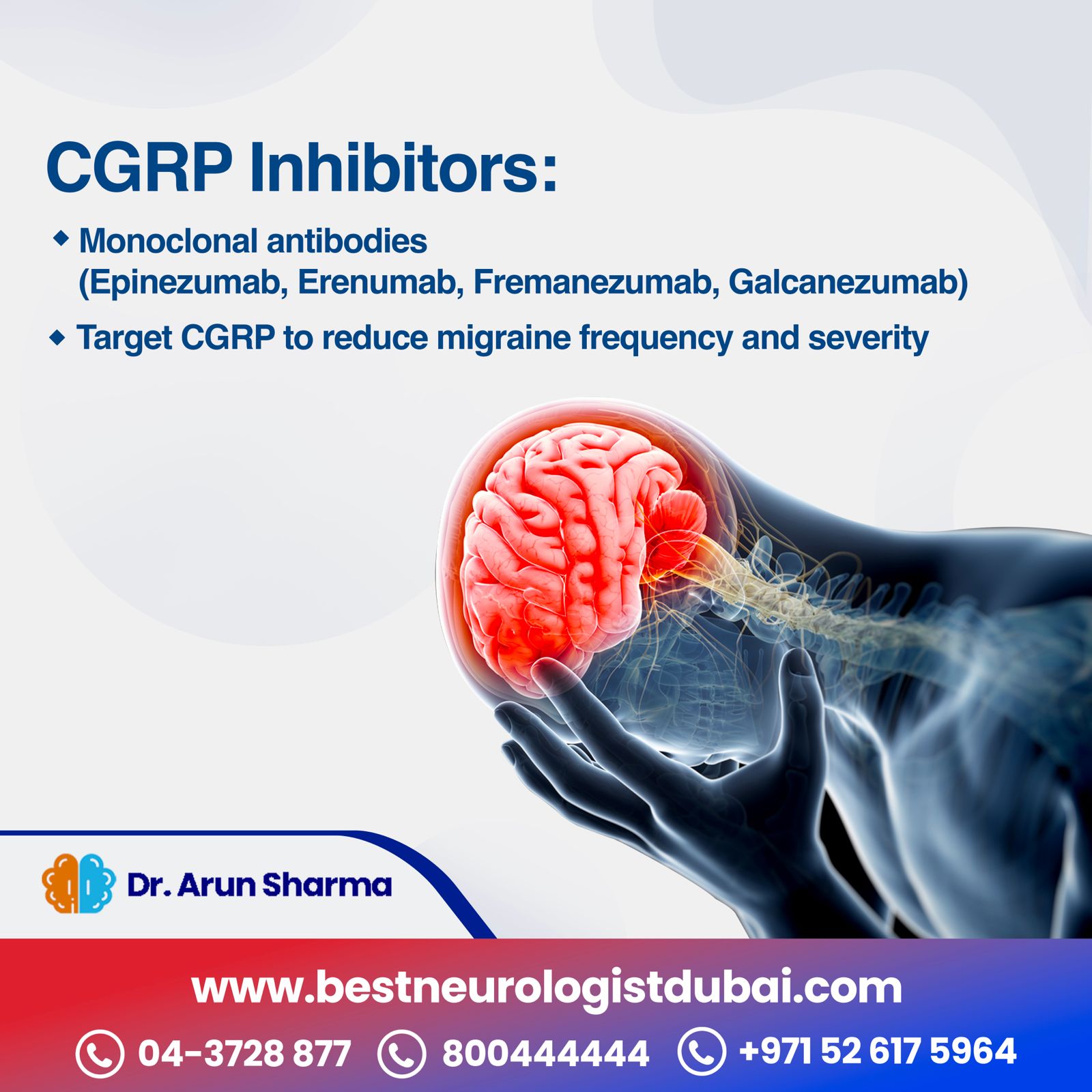 CGRP Inhibitors:

◆ Monoclonal antibodies (Epinezumab, Erenumab, Fremanezumab, Galcanezumab)

◆ Target CGRP to reduce migraine frequency and severity

Dr. Arun Sharma

www.bestneurologistdubai.com

04-3728 877   800444444   +971 52 617 5964